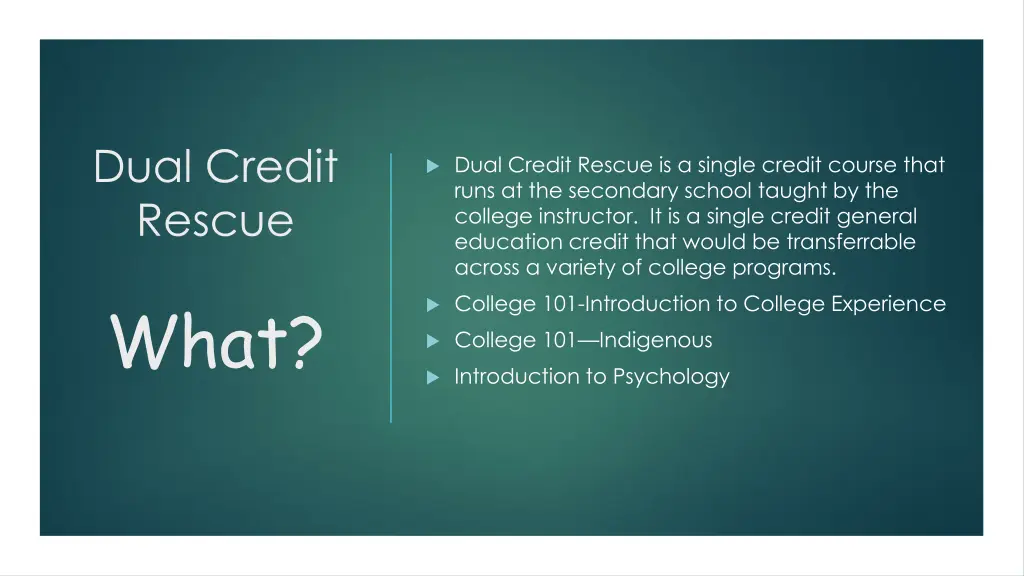 Dual Credit Rescue

What?

Dual Credit Rescue is a single credit course that runs at the secondary school taught by the college instructor. It is a single credit general education credit that would be transferrable across a variety of college programs.

College 101-Introduction to College Experience

College 101—Indigenous

Introduction to Psychology